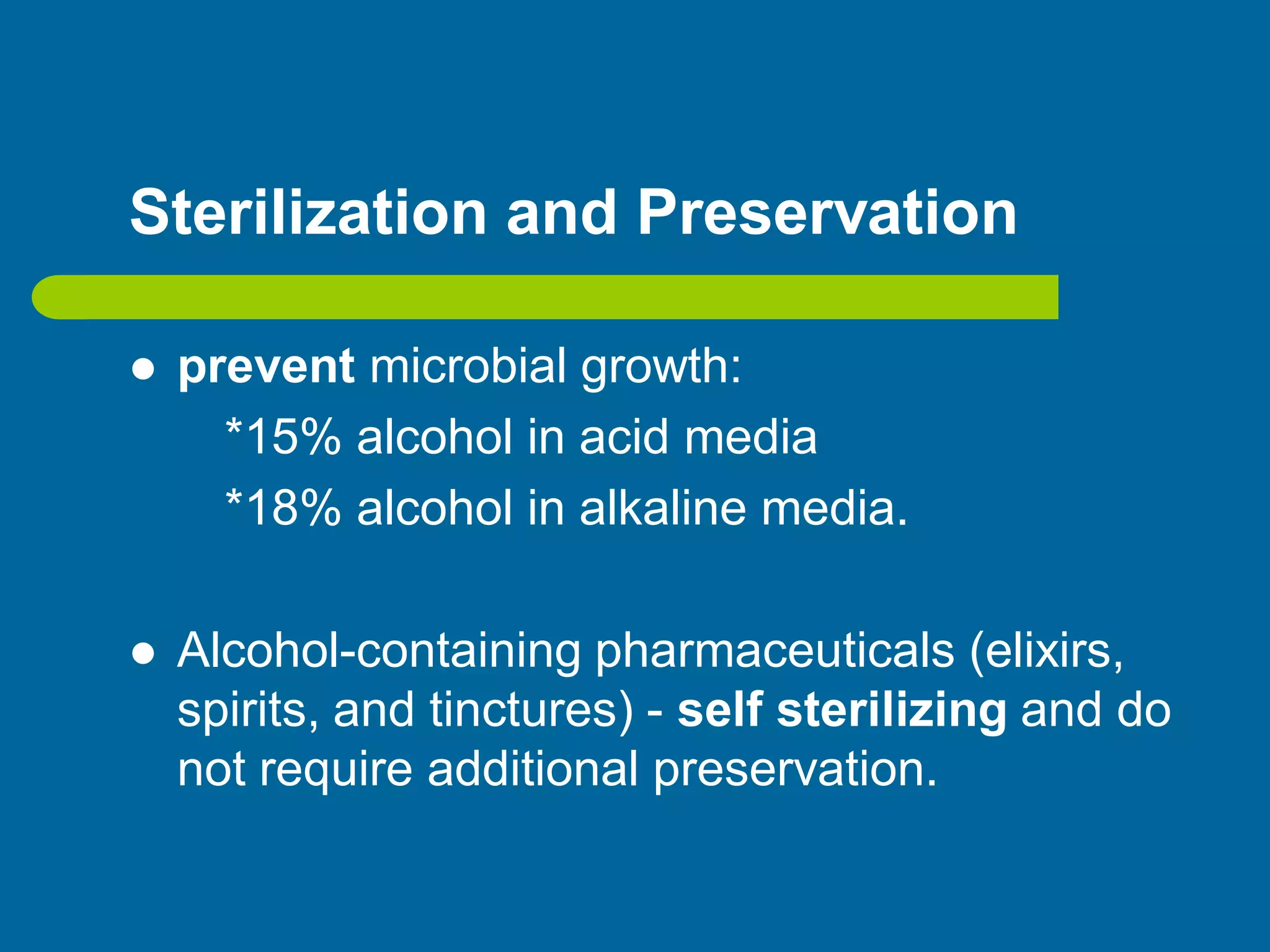 Sterilization and Preservation

● prevent microbial growth:
*15% alcohol in acid media
*18% alcohol in alkaline media.

● Alcohol-containing pharmaceuticals (elixirs, spirits, and tinctures) - self sterilizing and do not require additional preservation.